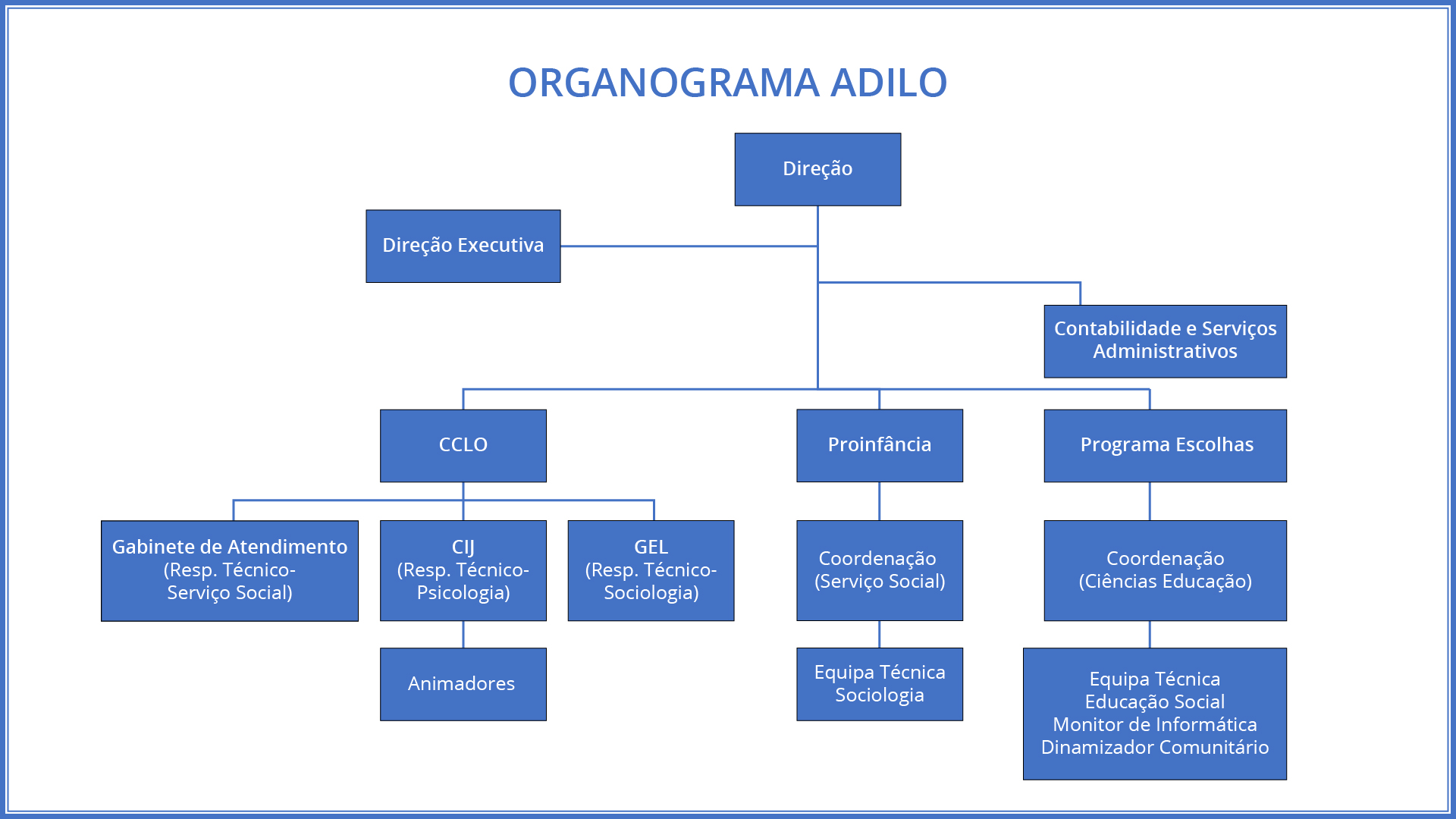 ORGANOGRAMA ADILO

Direção

Direção Executiva

Contabilidade e Serviços Administrativos

CCLO

Proinfância

Programa Escolhas

Gabinete de Atendimento (Resp. Técnico-Serviço Social)

CIJ (Resp. Técnico-Psicologia)

GEL (Resp. Técnico-Sociologia)

Coordenação (Serviço Social)

Coordenação (Ciências Educação)

Animadores

Equipa Técnica Sociologia

Equipa Técnica
Educação Social
Monitor de Informática
Dinamizador Comunitário